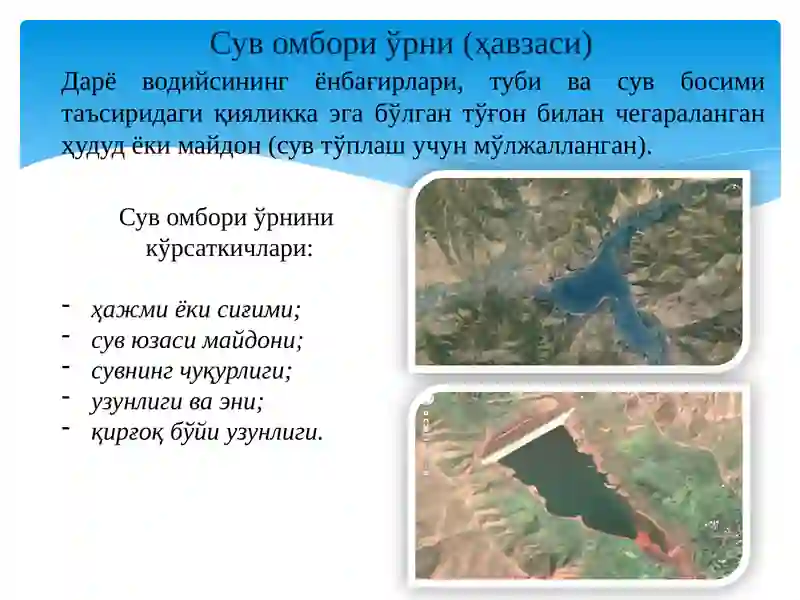 Сув омбори ўрни (ҳавзаси)

Дарё водийсининг ёнбағирлари, туби ва сув босими таъсиридаги қияликка эга бўлган тўғон билан чегараланган ҳудуд ёки майдон (сув тўплаш учун мўлжалланган).

Сув омбори ўрнини кўрсаткичлари:

- ҳажми ёки сиғими;
- сув юзаси майдони;
- сувнинг чуқурлиги;
- узунлиги ва эни;
- қирғоқ бўйи узунлиги.